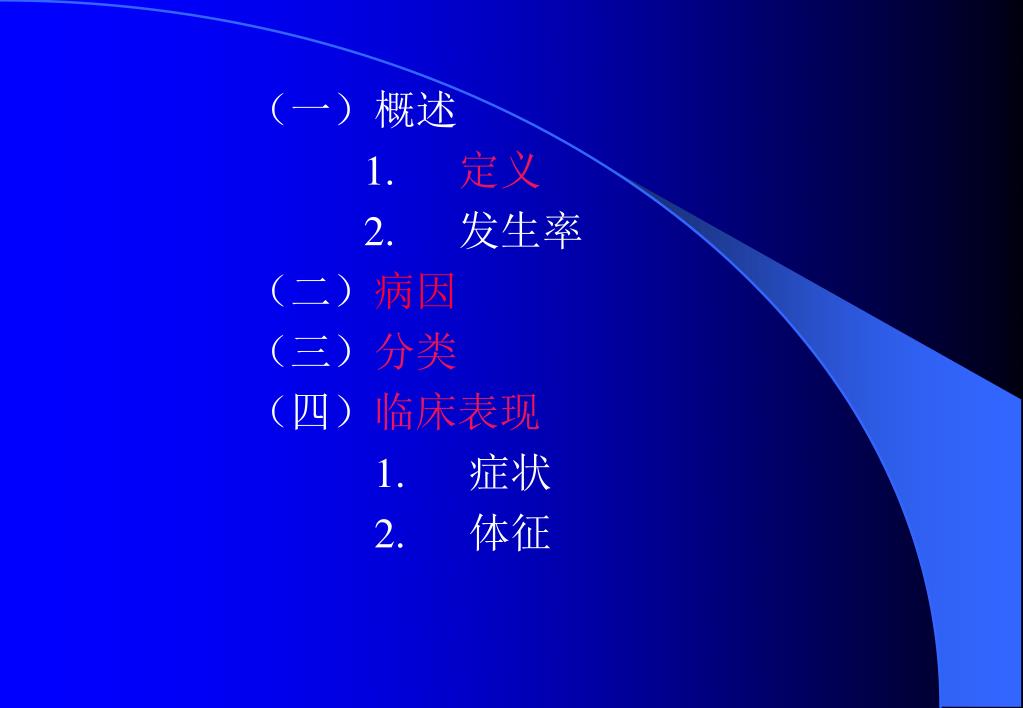 （一）概述

1. 定义

2. 发生率

（二）病因

（三）分类

（四）临床表现

1. 症状

2. 体征